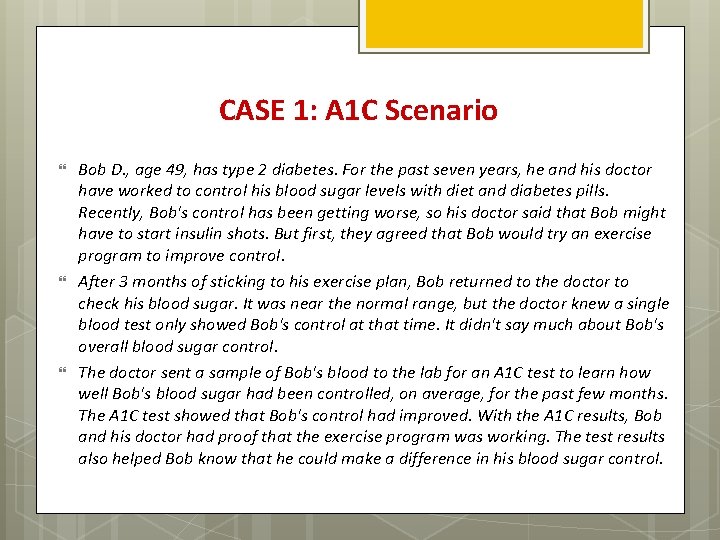 CASE 1: A1C Scenario

Bob D., age 49, has type 2 diabetes. For the past seven years, he and his doctor have worked to control his blood sugar levels with diet and diabetes pills. Recently, Bob's control has been getting worse, so his doctor said that Bob might have to start insulin shots. But first, they agreed that Bob would try an exercise program to improve control.

After 3 months of sticking to his exercise plan, Bob returned to the doctor to check his blood sugar. It was near the normal range, but the doctor knew a single blood test only showed Bob's control at that time. It didn't say much about Bob's overall blood sugar control.

The doctor sent a sample of Bob's blood to the lab for an A1C test to learn how well Bob's blood sugar had been controlled, on average, for the past few months. The A1C test showed that Bob's control had improved. With the A1C results, Bob and his doctor had proof that the exercise program was working. The test results also helped Bob know that he could make a difference in his blood sugar control.